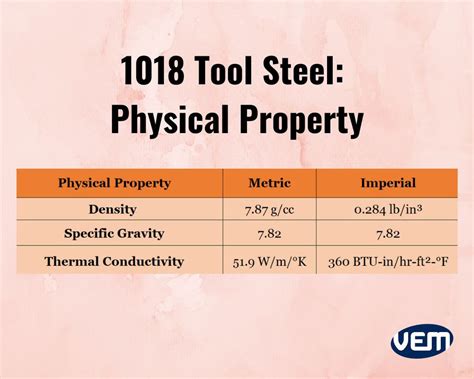 1018 Tool Steel: Physical Property

| Physical Property | Metric | Imperial |
|---|---|---|
| Density | 7.87 g/cc | 0.284 lb/in³ |
| Specific Gravity | 7.82 | 7.82 |
| Thermal Conductivity | 51.9 W/m/°K | 360 BTU-in/hr-ft²-°F |

VEM